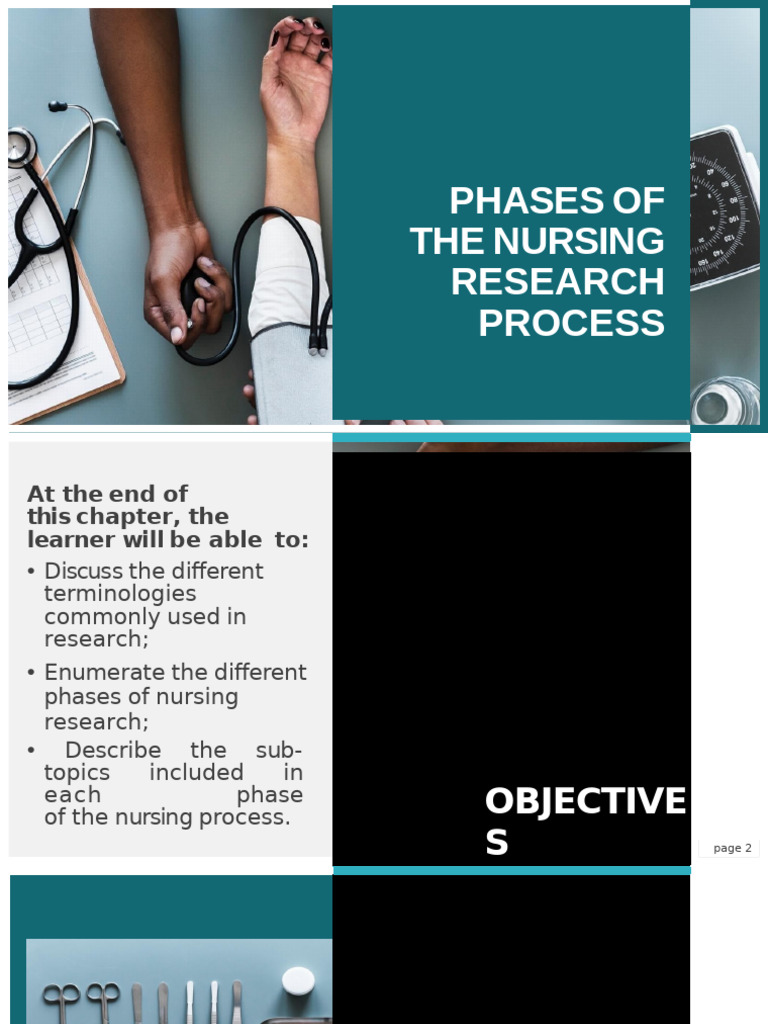 PHASES OF THE NURSING RESEARCH PROCESS

At the end of this chapter, the learner will be able to:

• Discuss the different terminologies commonly used in research;

• Enumerate the different phases of nursing research;

• Describe the sub-topics included in each phase of the nursing process.

OBJECTIVES

page 2